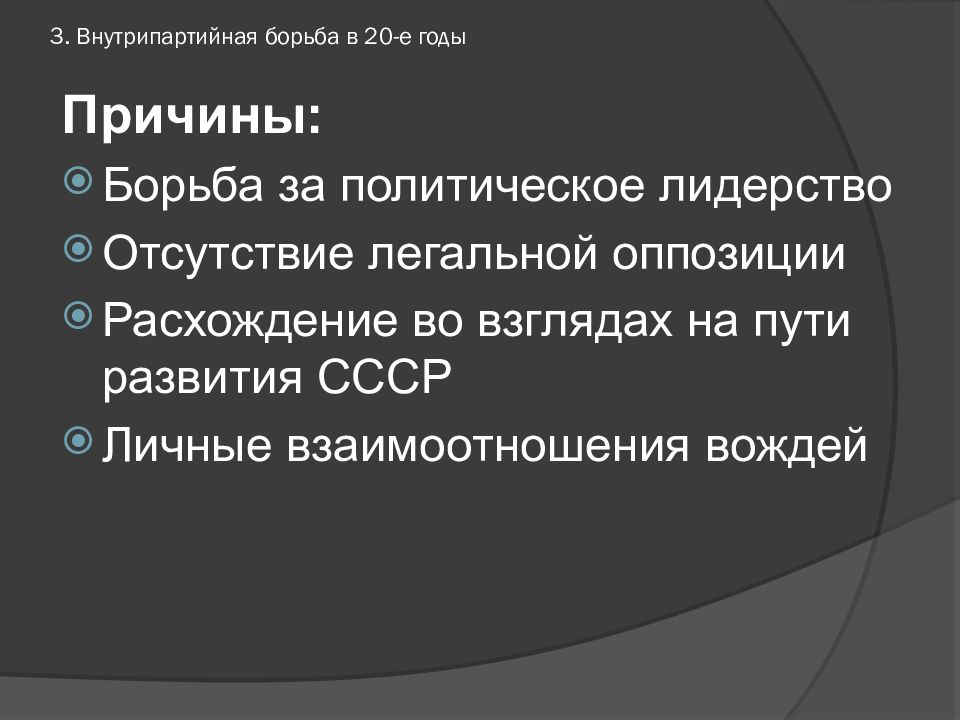 3. Внутрипартийная борьба в 20-е годы

Причины:

Борьба за политическое лидерство

Отсутствие легальной оппозиции

Расхождение во взглядах на пути развития СССР

Личные взаимоотношения вождей